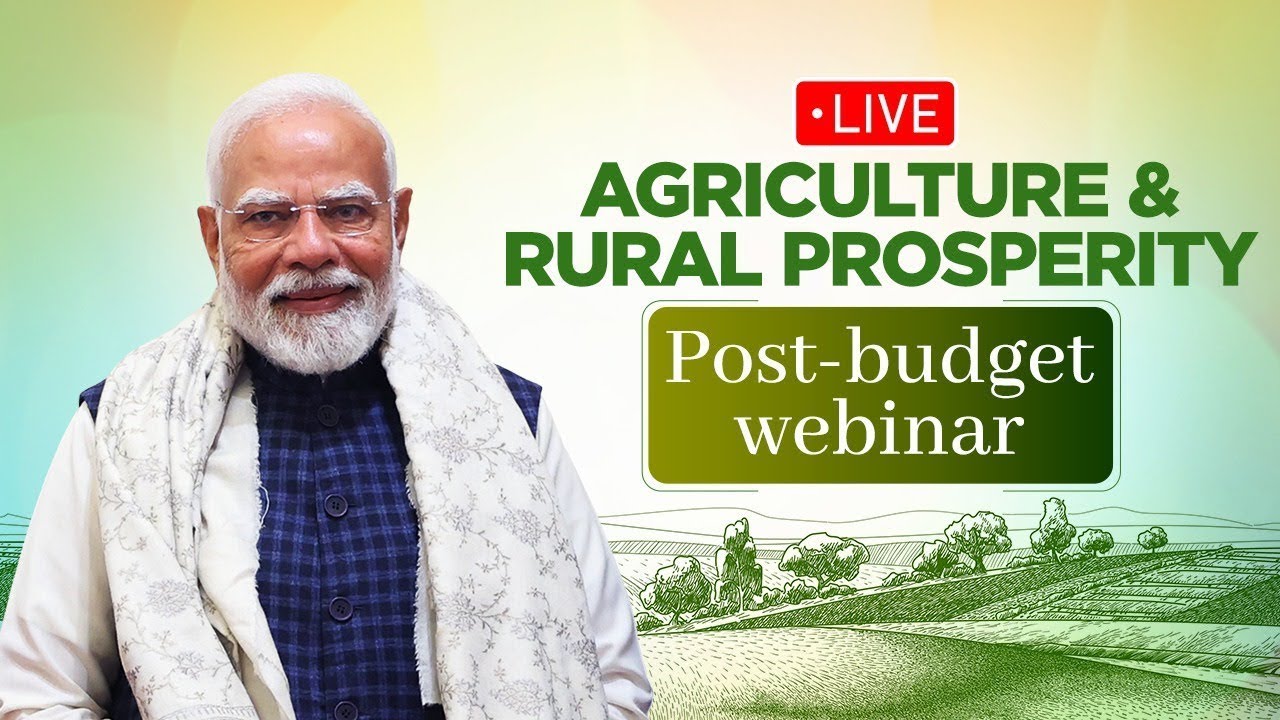 •LIVE

AGRICULTURE & RURAL PROSPERITY

Post-budget webinar